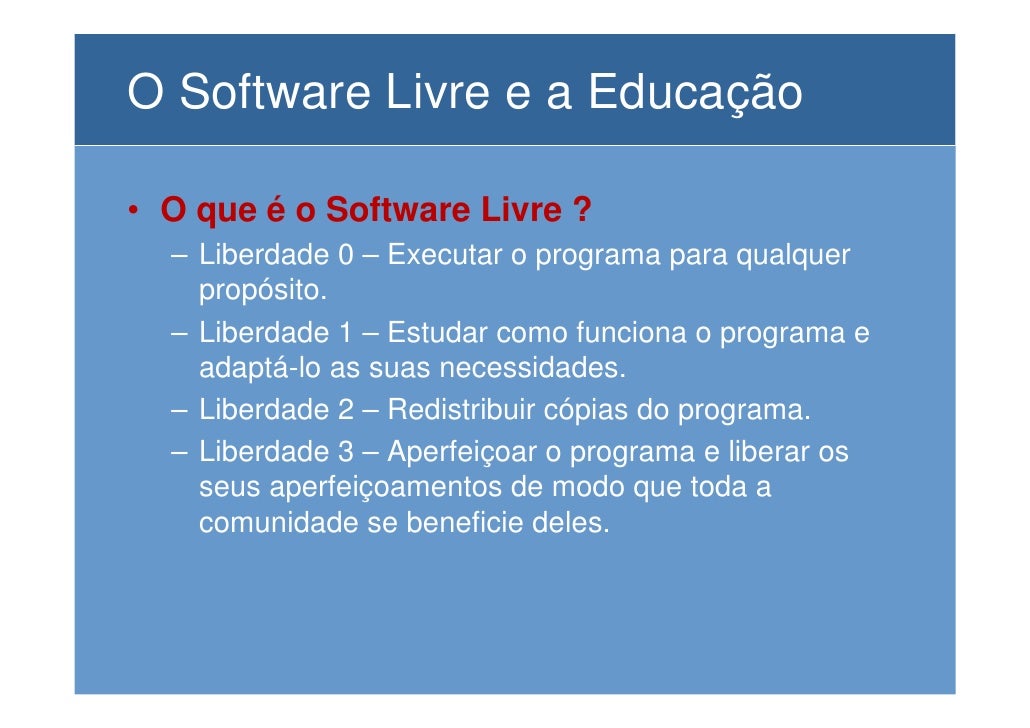 O Software Livre e a Educação

• O que é o Software Livre ?
  – Liberdade 0 – Executar o programa para qualquer propósito.
  – Liberdade 1 – Estudar como funciona o programa e adaptá-lo as suas necessidades.
  – Liberdade 2 – Redistribuir cópias do programa.
  – Liberdade 3 – Aperfeiçoar o programa e liberar os seus aperfeiçoamentos de modo que toda a comunidade se beneficie deles.